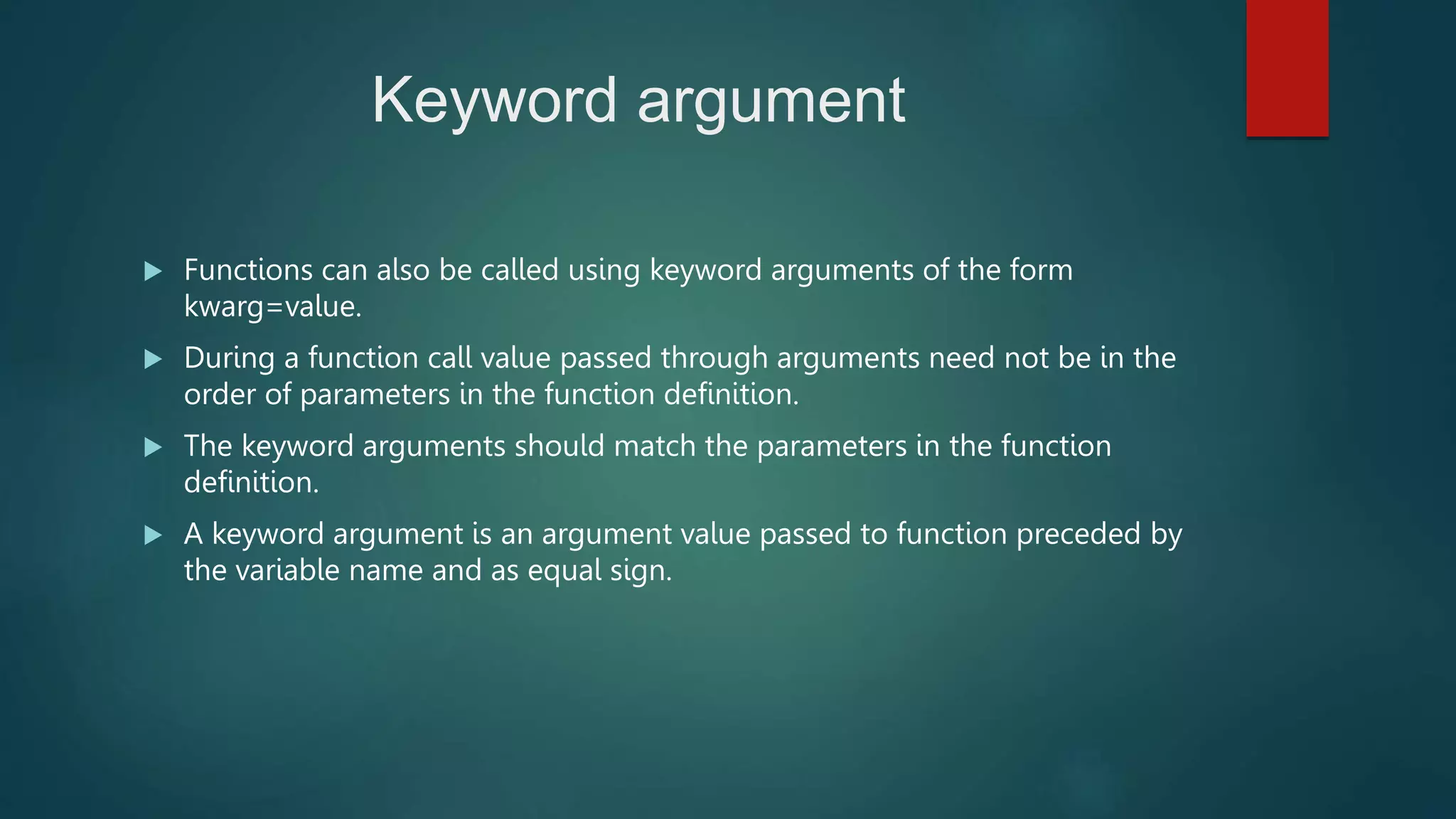 Keyword argument

▶ Functions can also be called using keyword arguments of the form kwarg=value.

▶ During a function call value passed through arguments need not be in the order of parameters in the function definition.

▶ The keyword arguments should match the parameters in the function definition.

▶ A keyword argument is an argument value passed to function preceded by the variable name and as equal sign.